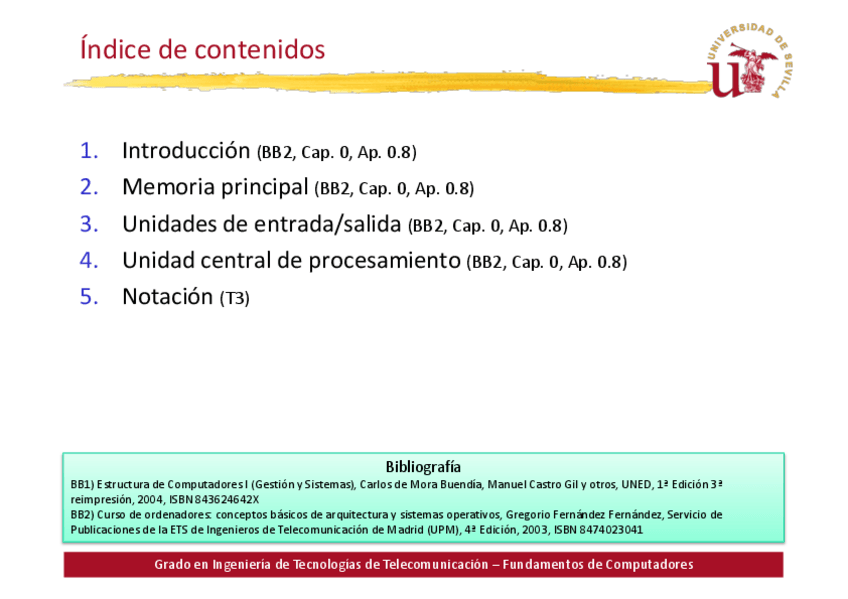 Índice de contenidos

UNIVERSIDAD DE SEVILLA

1. Introducción (BB2, Cap. 0, Ap. 0.8)
2. Memoria principal (BB2, Cap. 0, Ap. 0.8)
3. Unidades de entrada/salida (BB2, Cap. 0, Ap. 0.8)
4. Unidad central de procesamiento (BB2, Cap. 0, Ap. 0.8)
5. Notación (T3)

Bibliografía
BB1) Estructura de Computadores I (Gestión y Sistemas), Carlos de Mora Buendía, Manuel Castro Gil y otros, UNED, 1ª Edición 3ª reimpresión, 2004, ISBN 843624642X
BB2) Curso de ordenadores: conceptos básicos de arquitectura y sistemas operativos, Gregorio Fernández Fernández, Servicio de Publicaciones de la ETS de Ingenieros de Telecomunicación de Madrid (UPM), 4ª Edición, 2003, ISBN 8474023041

Grado en Ingeniería de Tecnologías de Telecomunicación – Fundamentos de Computadores